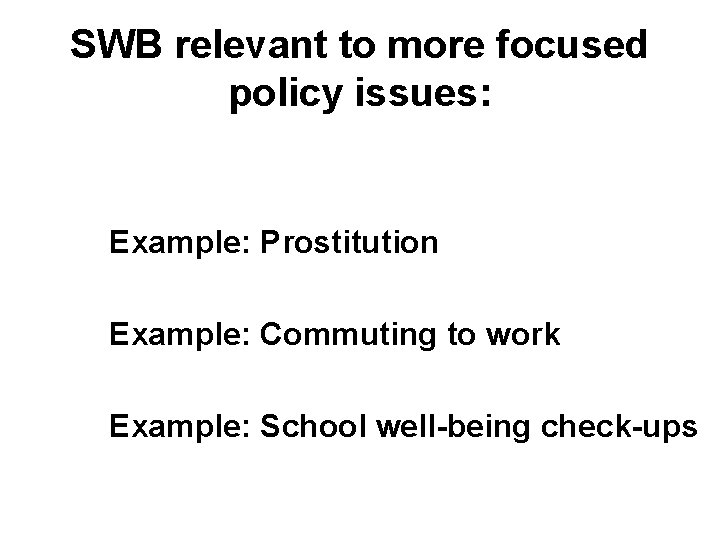 SWB relevant to more focused policy issues:

Example: Prostitution

Example: Commuting to work

Example: School well-being check-ups